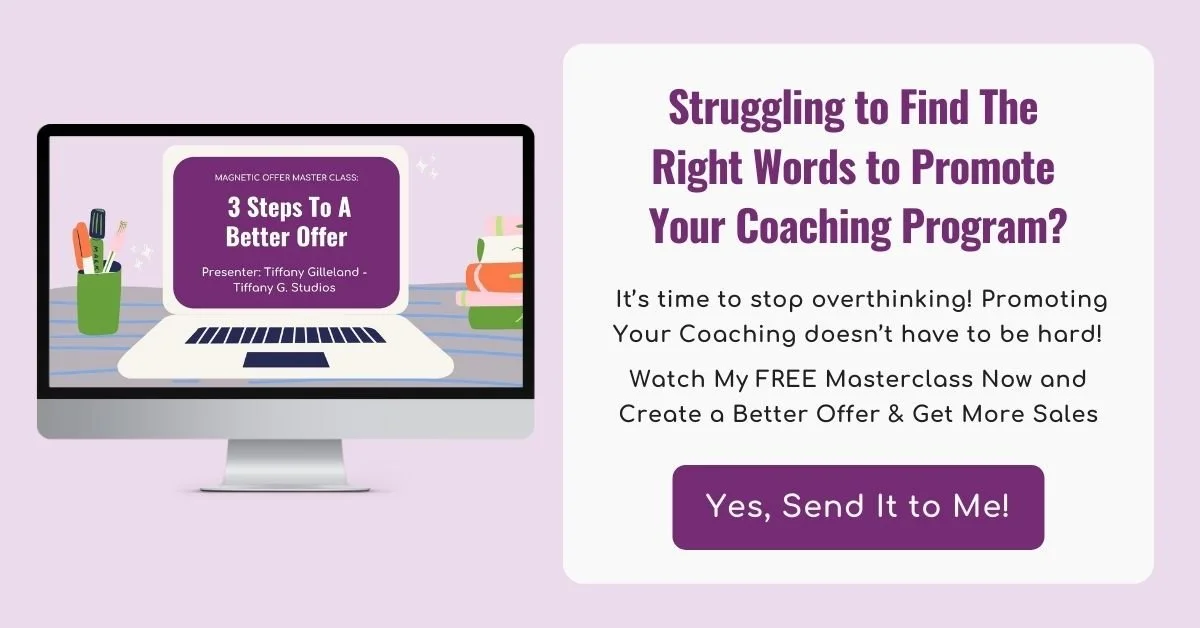 MAGNETIC OFFER MASTER CLASS:

3 Steps To A Better Offer

Presenter: Tiffany Gilleland - Tiffany G. Studios

Struggling to Find The Right Words to Promote Your Coaching Program?

It's time to stop overthinking! Promoting Your Coaching doesn't have to be hard!

Watch My FREE Masterclass Now and Create a Better Offer & Get More Sales

Yes, Send It to Me!